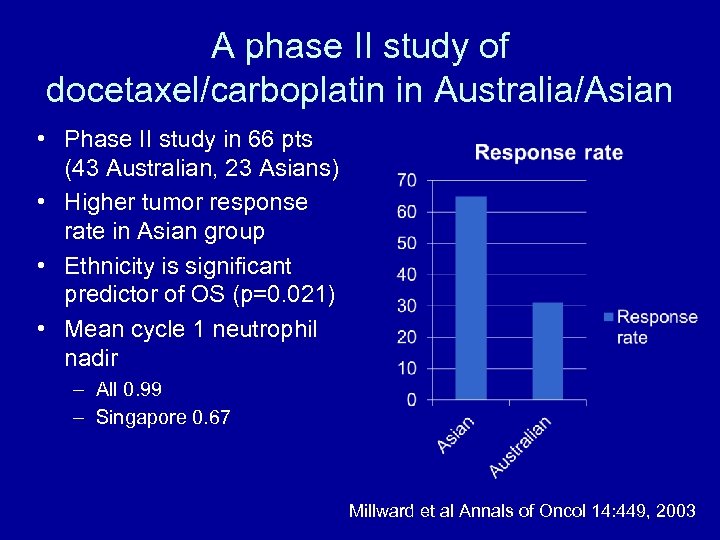 A phase II study of docetaxel/carboplatin in Australia/Asian

• Phase II study in 66 pts (43 Australian, 23 Asians)
• Higher tumor response rate in Asian group
• Ethnicity is significant predictor of OS (p=0.021)
• Mean cycle 1 neutrophil nadir
– All 0.99
– Singapore 0.67

Response rate

70
60
50
40
30
20
10
0

Asian
Australian

Response rate

Millward et al Annals of Oncol 14:449, 2003